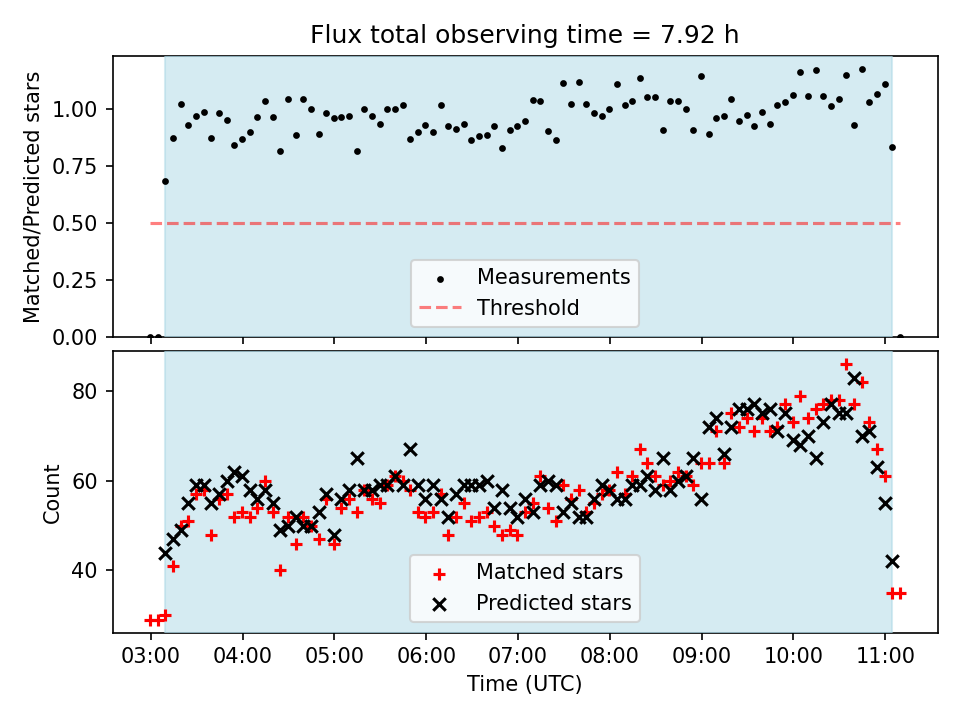 Flux total observing time = 7.92 h

Matched/Predicted stars

1.00
0.75
0.50
0.25
0.00

Measurements
Threshold

Count

80
60
40

Matched stars
Predicted stars

03:00 04:00 05:00 06:00 07:00 08:00 09:00 10:00 11:00

Time (UTC)